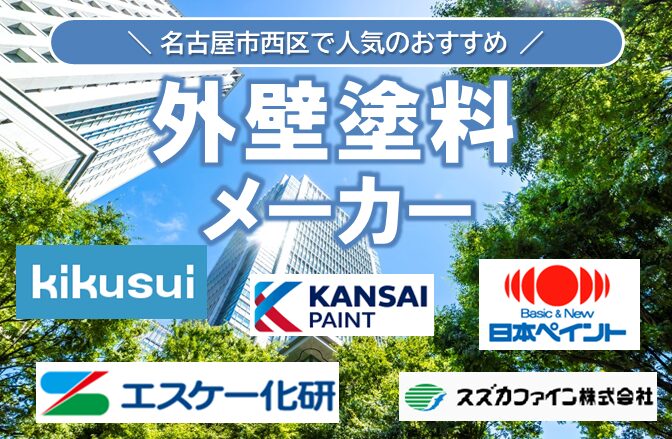 ＼ 名古屋市西区で人気のおすすめ ／

外壁塗料
メーカー

kikusui

KANSAI PAINT

Basic & New
日本ペイント

エスケー化研

スズカファイン株式会社